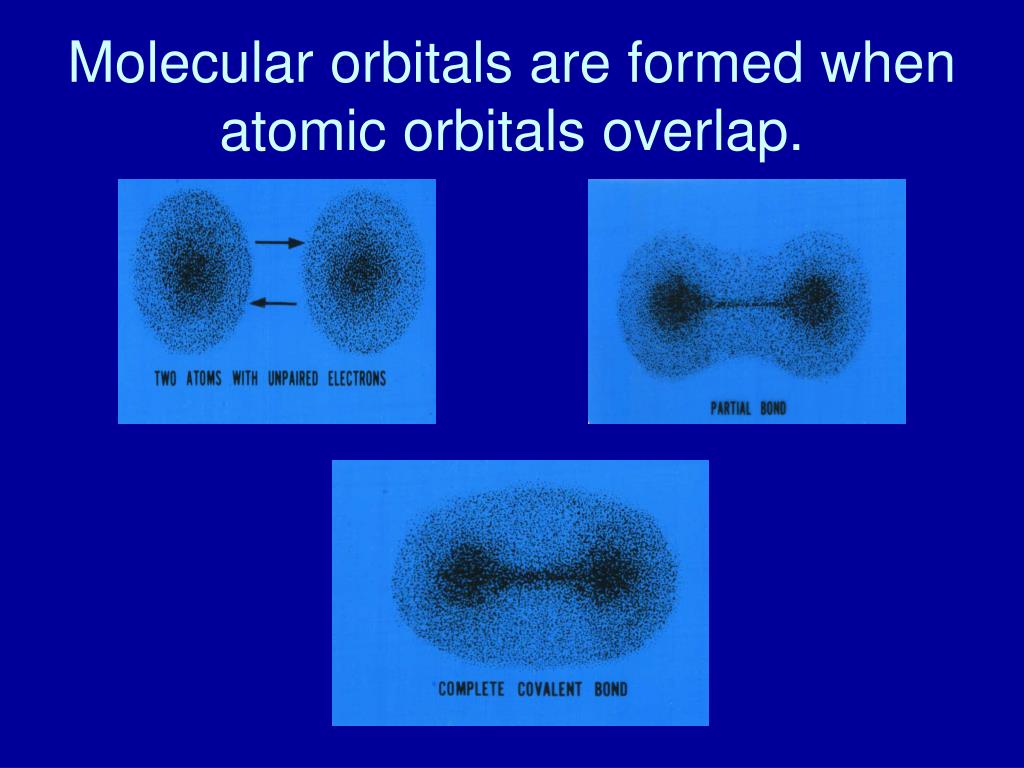 Molecular orbitals are formed when atomic orbitals overlap.

TWO ATOMS WITH UNPAIRED ELECTRONS

PARTIAL BOND

COMPLETE COVALENT BOND